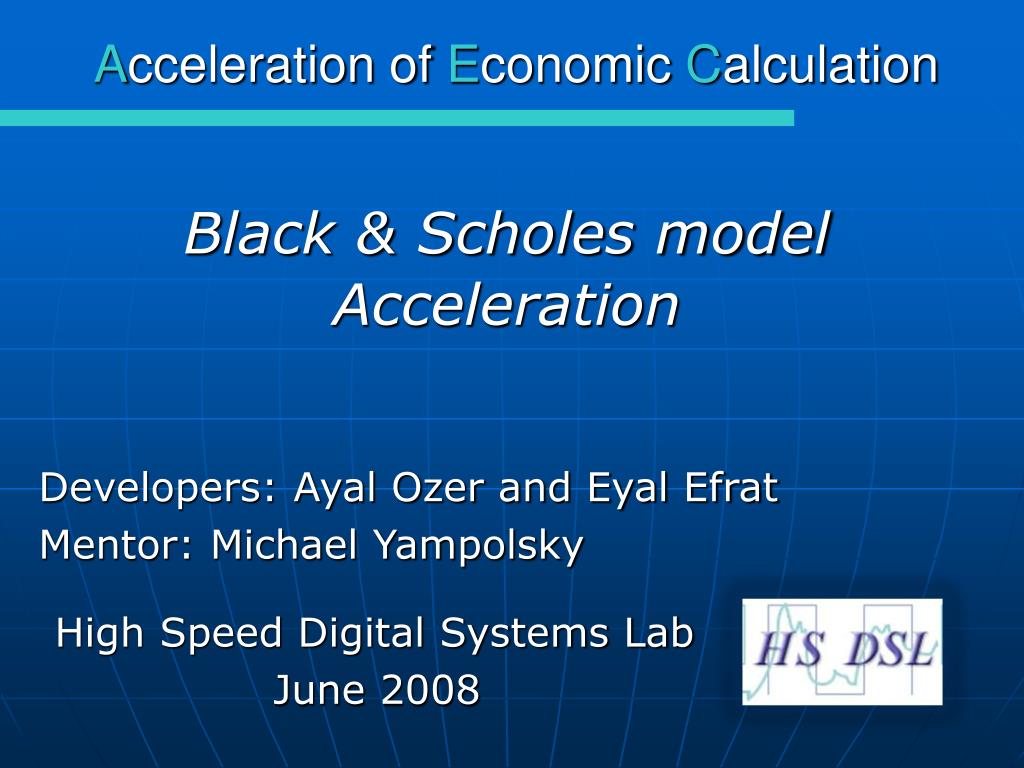 Acceleration of Economic Calculation

Black & Scholes model Acceleration

Developers: Ayal Ozer and Eyal Efrat
Mentor: Michael Yampolsky

High Speed Digital Systems Lab
June 2008

HS DSL